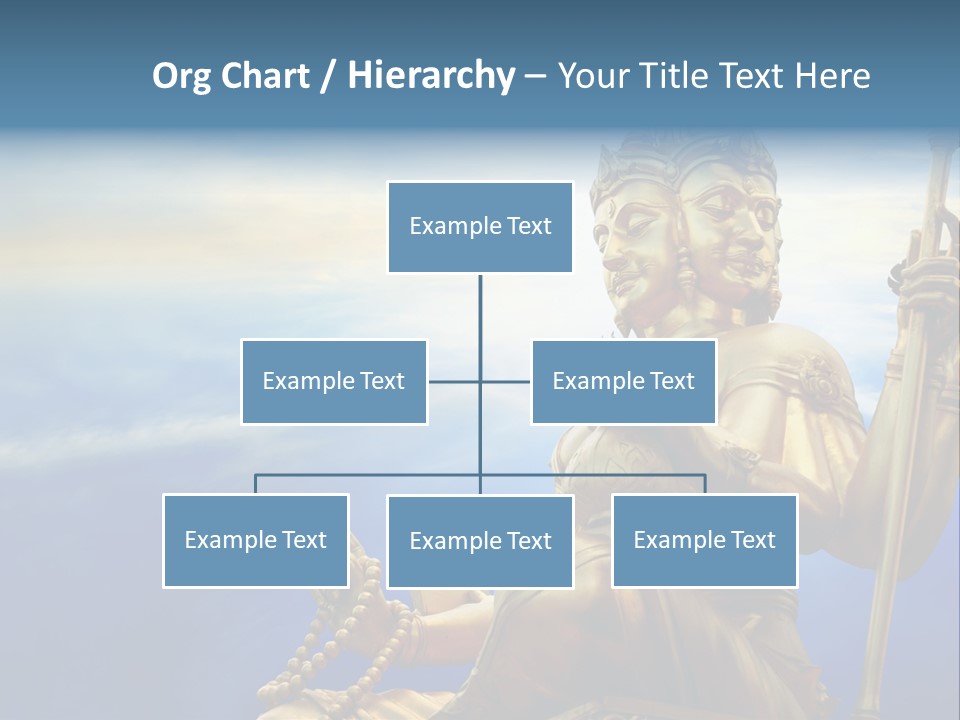 Org Chart / Hierarchy – Your Title Text Here

Example Text

Example Text

Example Text

Example Text

Example Text

Example Text